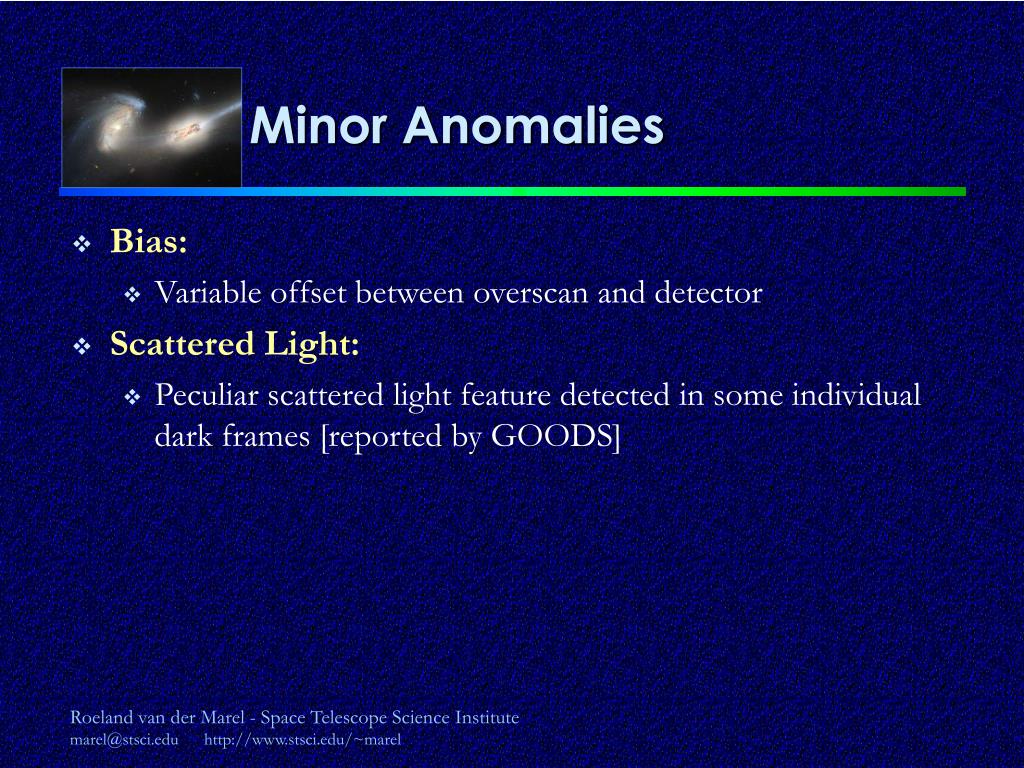 Minor Anomalies

❖ Bias:
 ❖ Variable offset between overscan and detector
❖ Scattered Light:
 ❖ Peculiar scattered light feature detected in some individual dark frames [reported by GOODS]

Roeland van der Marel - Space Telescope Science Institute
marel@stsci.edu http://www.stsci.edu/~marel